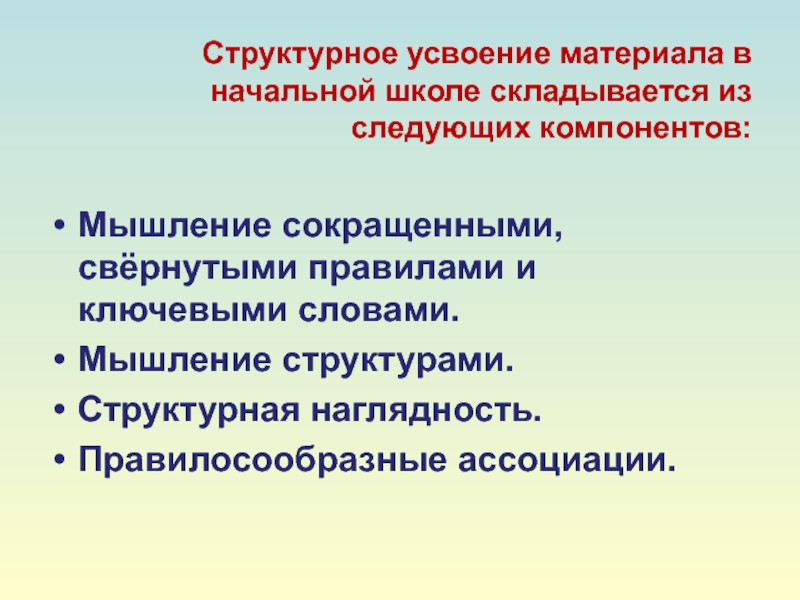 Структурное усвоение материала в начальной школе складывается из следующих компонентов:

• Мышление сокращенными, свёрнутыми правилами и ключевыми словами.
• Мышление структурами.
• Структурная наглядность.
• Правилосообразные ассоциации.